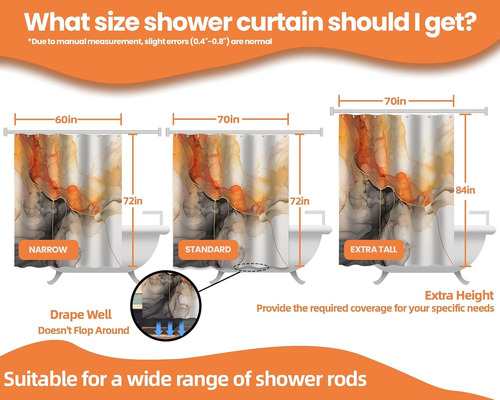 What size shower curtain should I get?

*Due to manual measurement, slight errors (0.4"-0.8") are normal

60in

72in

NARROW

70in

72in

STANDARD

70in

84in

EXTRA TALL

Drape Well
Doesn't Flop Around

Extra Height
Provide the required coverage for your specific needs

Suitable for a wide range of shower rods